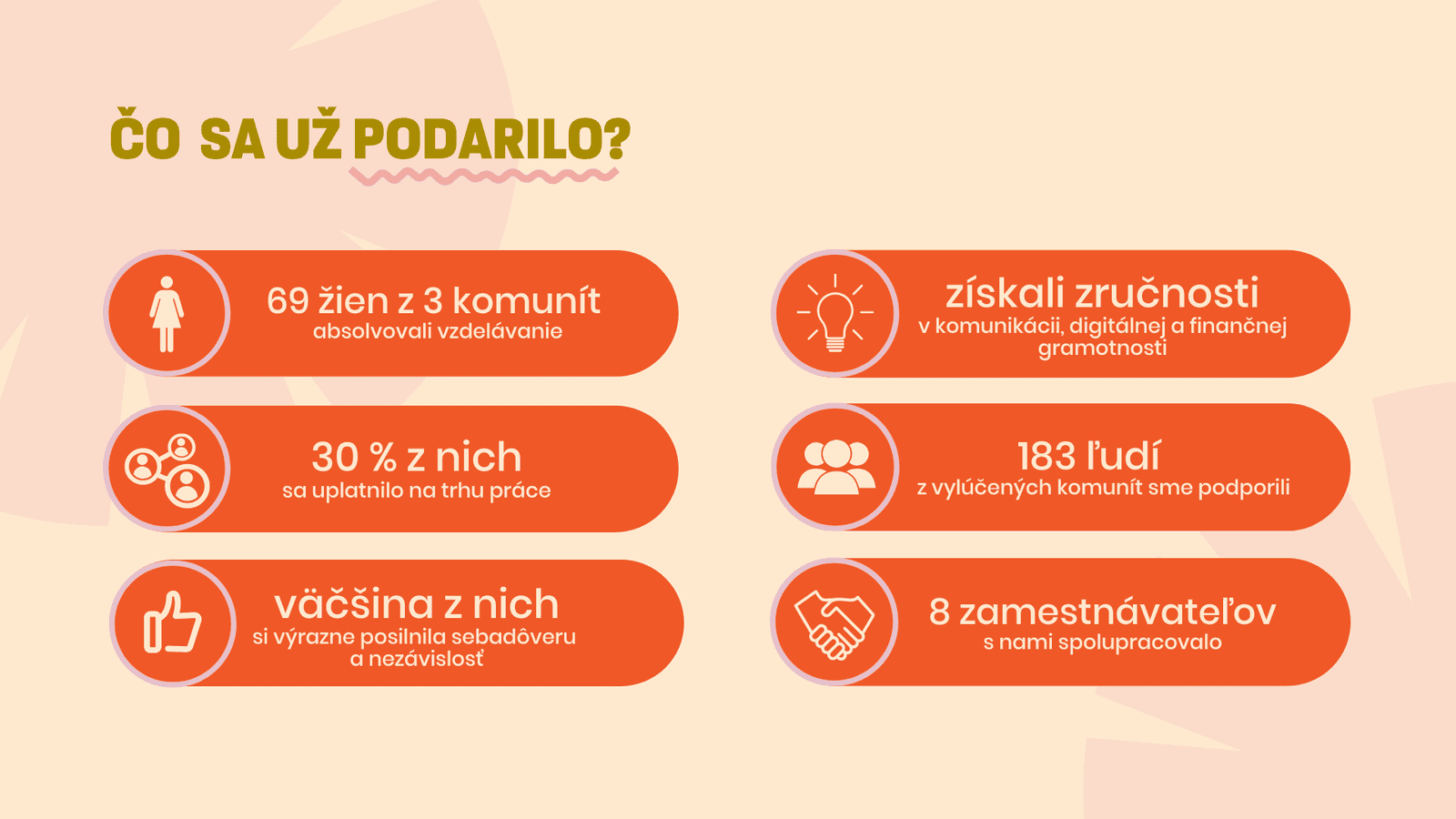 ČO SA UŽ PODARILO?

69 žien z 3 komunít
absolvovali vzdelávanie

30 % z nich
sa uplatnilo na trhu práce

väčšina z nich
si výrazne posilnila sebadôveru a nezávislosť

získali zručnosti
v komunikácii, digitálnej a finančnej gramotnosti

183 ľudí
z vylúčených komunít sme podporili

8 zamestnávateľov
s nami spolupracovalo